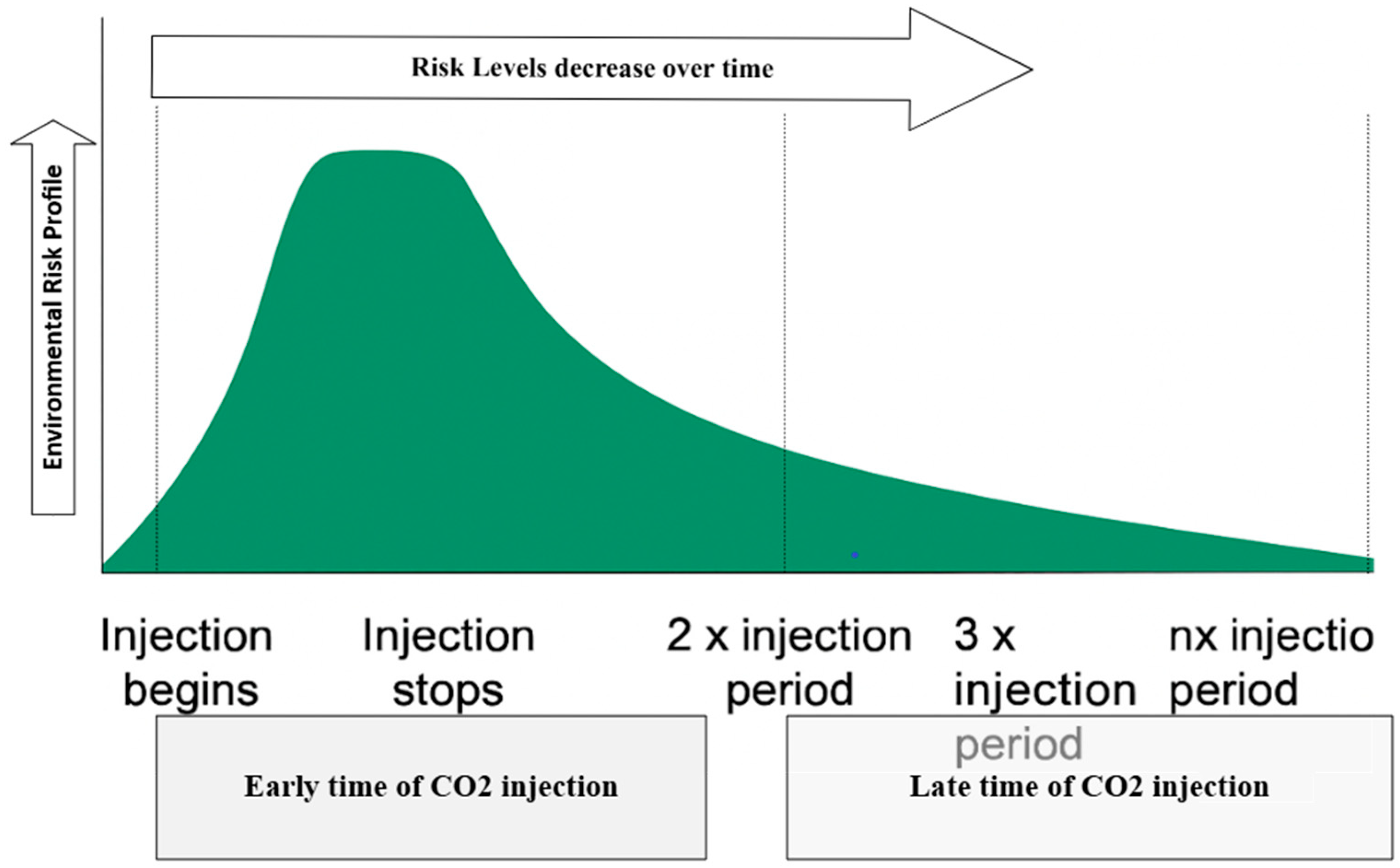 Risk Levels decrease over time

Environmental Risk Profile

Injection begins

Injection stops

2 x injection period

3 x injection period

nx injectio period

Early time of CO2 injection

Late time of CO2 injection